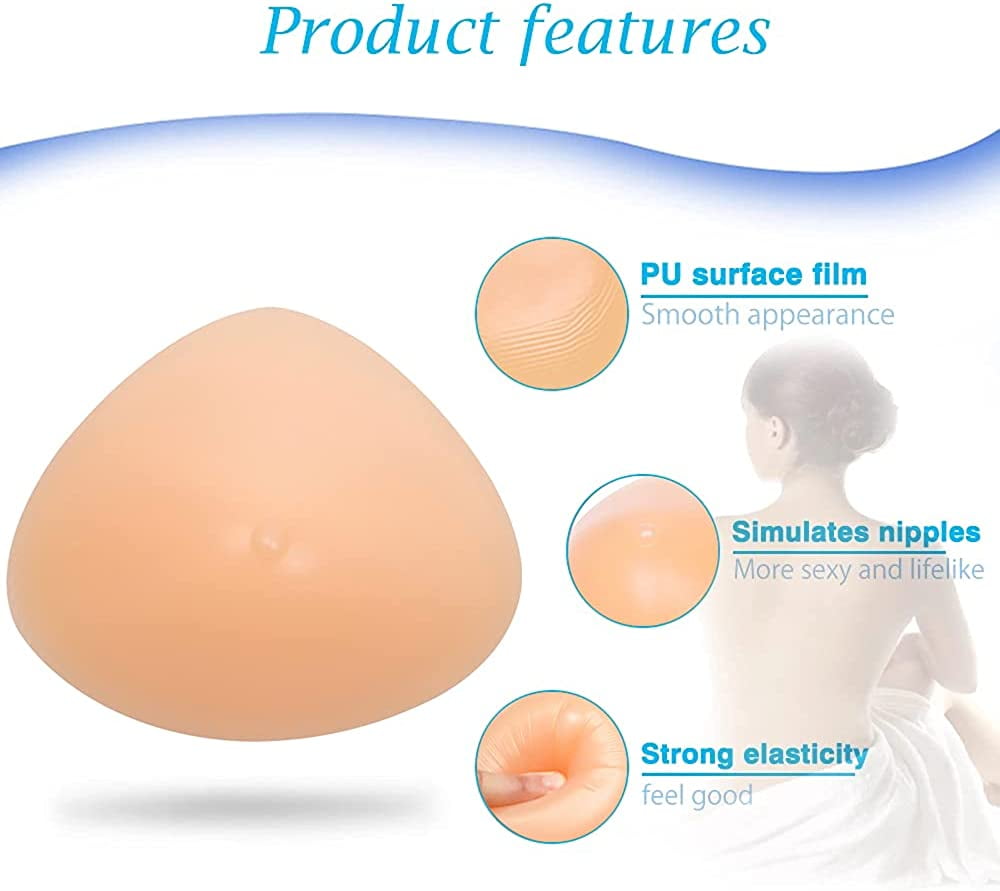 Product features

PU surface film
Smooth appearance

Simulates nipples
More sexy and lifelike

Strong elasticity
feel good